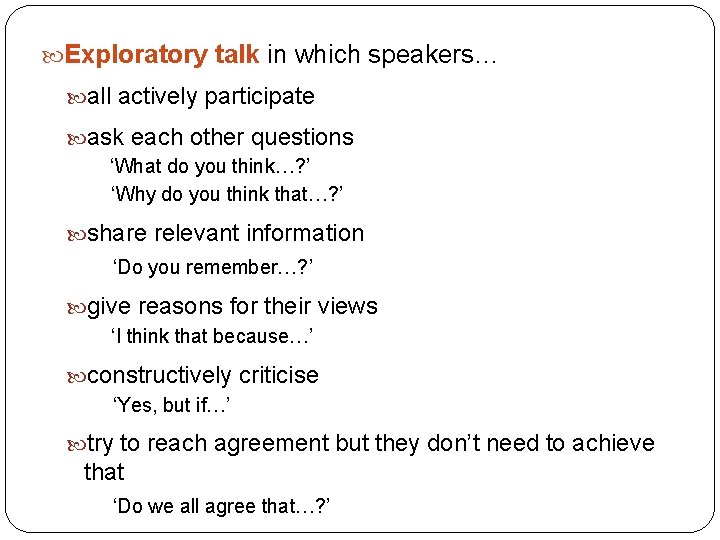 Exploratory talk in which speakers…

all actively participate

ask each other questions

‘What do you think…?’

‘Why do you think that…?’

share relevant information

‘Do you remember…?’

give reasons for their views

‘I think that because…’

constructively criticise

‘Yes, but if…’

try to reach agreement but they don’t need to achieve that

‘Do we all agree that…?’